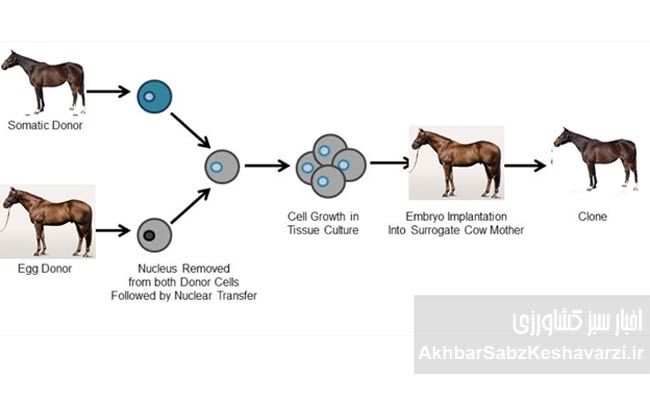 Somatic Donor

Egg Donor

Nucleus Removed from both Donor Cells Followed by Nuclear Transfer

Cell Growth in Tissue Culture

Embryo Implantation Into Surrogate Cow Mother

Clone

اخبار سبز کشاورزی
AkhbarSabzKeshavarzi.ir